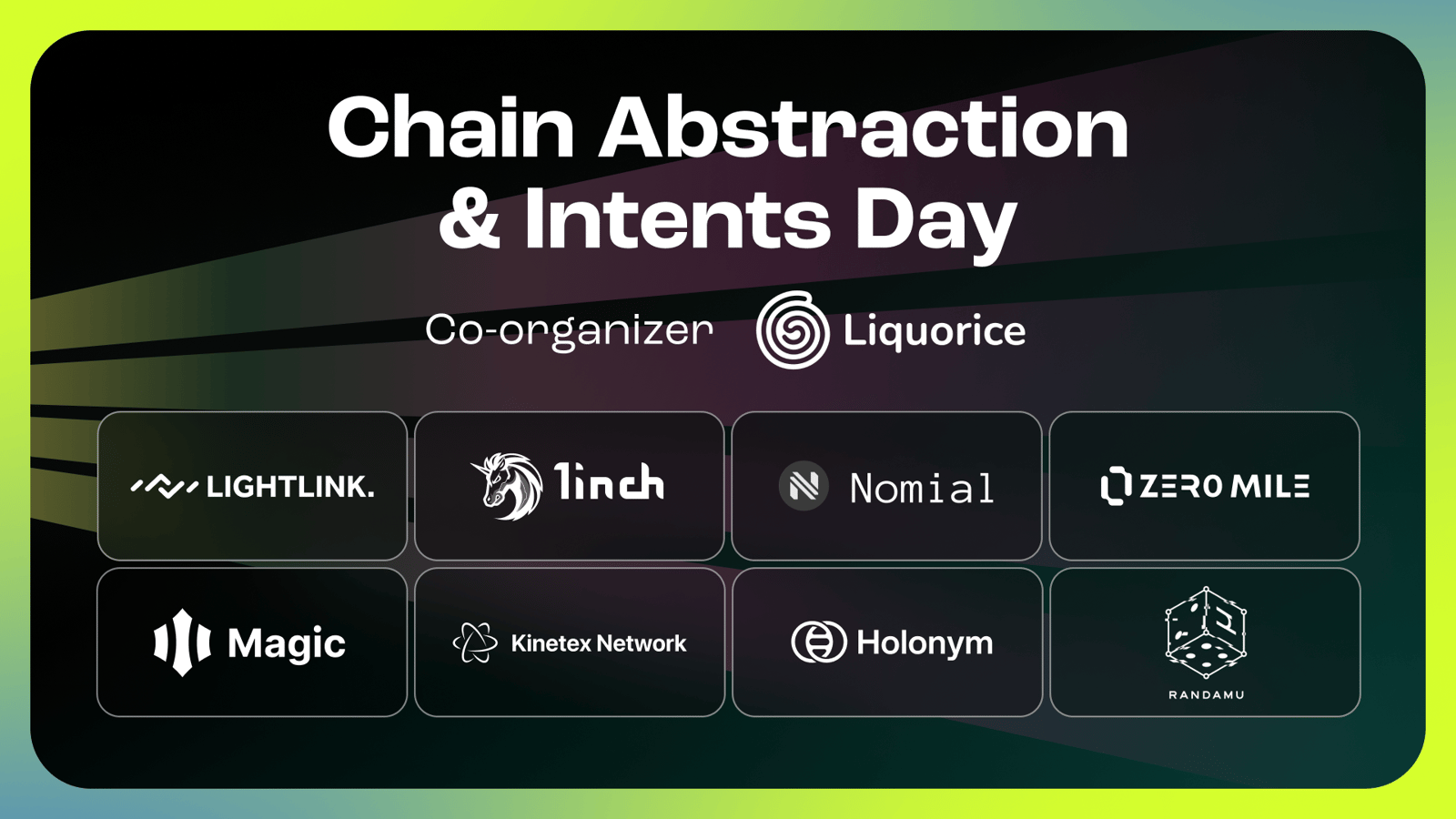 Chain Abstraction & Intents Day

Co-organizer Liquorice

LIGHTLINK.

1inch

Nomial

ZERO MILE

Magic

Kinetex Network

Holonym

RANDAMU